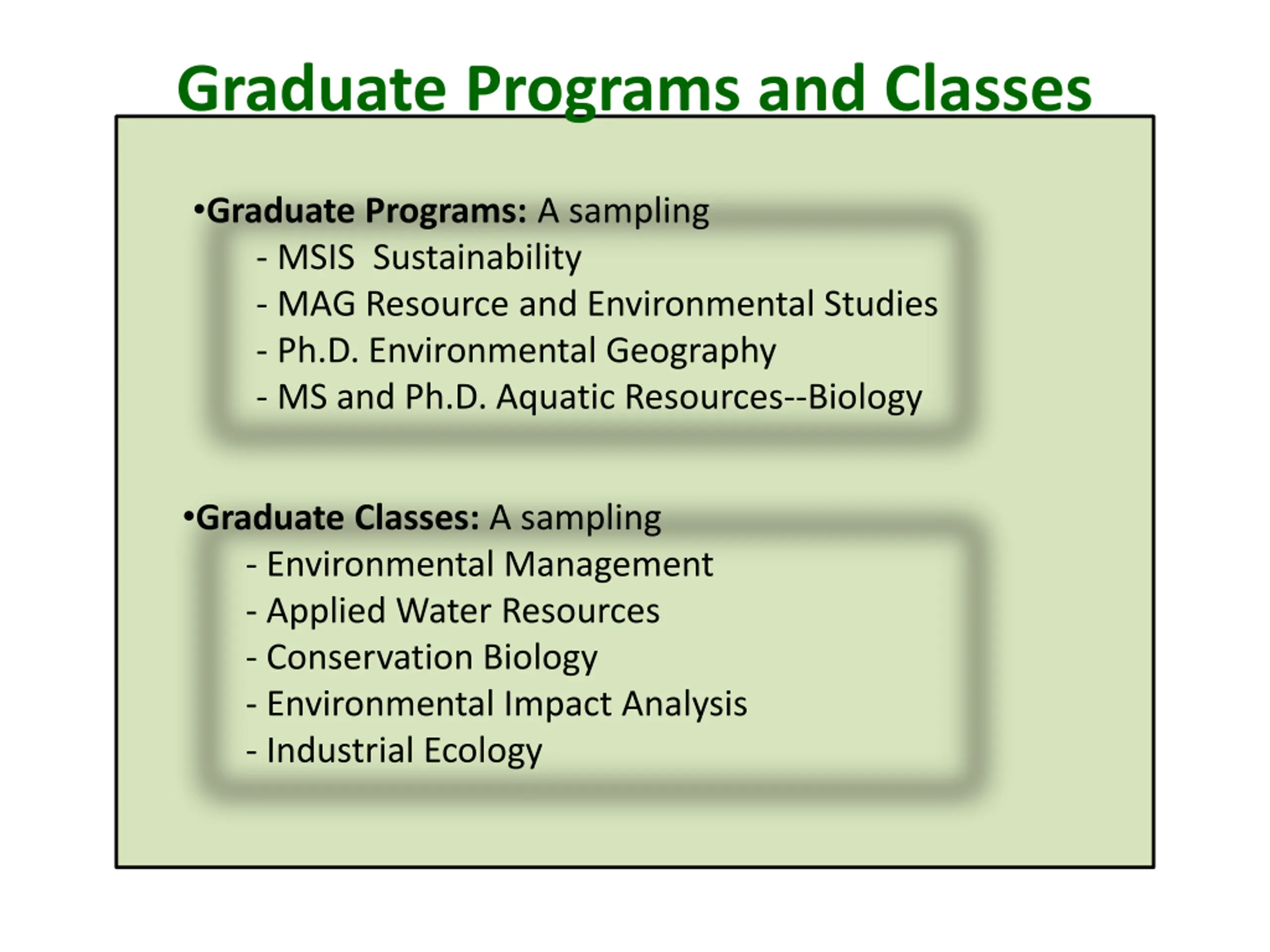 Graduate Programs and Classes

•Graduate Programs: A sampling
- MSIS Sustainability
- MAG Resource and Environmental Studies
- Ph.D. Environmental Geography
- MS and Ph.D. Aquatic Resources--Biology

•Graduate Classes: A sampling
- Environmental Management
- Applied Water Resources
- Conservation Biology
- Environmental Impact Analysis
- Industrial Ecology